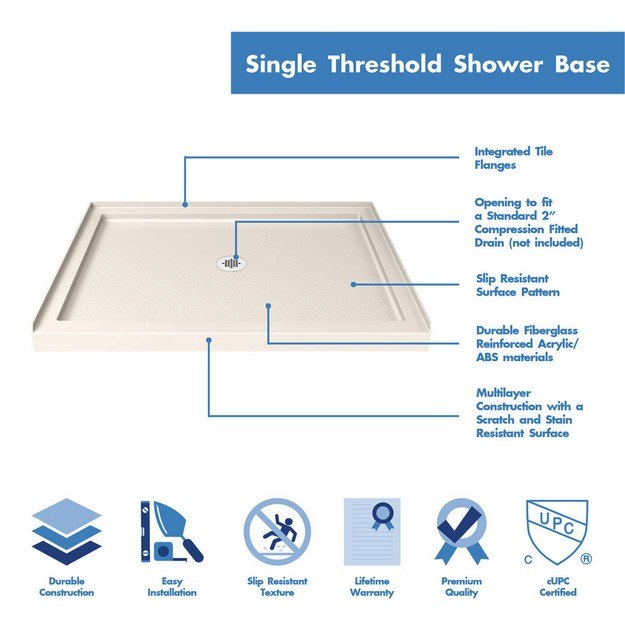 Single Threshold Shower Base

Integrated Tile Flanges

Opening to fit a Standard 2" Compression Fitted Drain (not included)

Slip Resistant Surface Pattern

Durable Fiberglass Reinforced Acrylic/ ABS materials

Multilayer Construction with a Scratch and Stain Resistant Surface

Durable Construction

Easy Installation

Slip Resistant Texture

Lifetime Warranty

Premium Quality

UPC
C ®
cUPC Certified